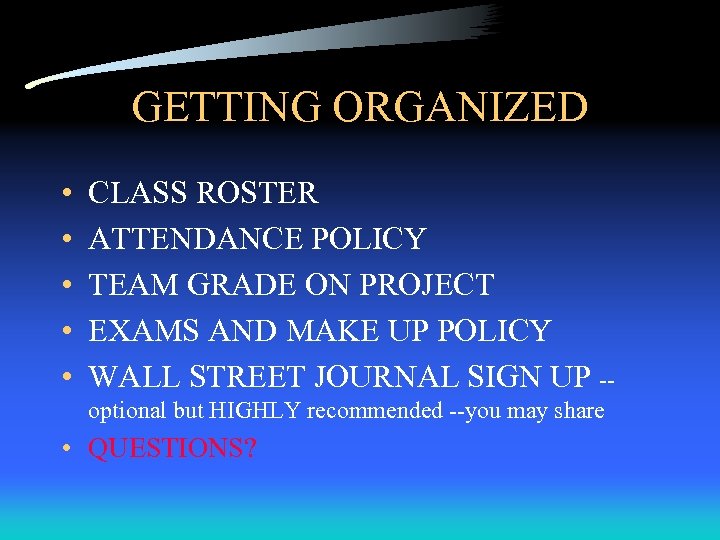 GETTING ORGANIZED

• CLASS ROSTER
• ATTENDANCE POLICY
• TEAM GRADE ON PROJECT
• EXAMS AND MAKE UP POLICY
• WALL STREET JOURNAL SIGN UP -- optional but HIGHLY recommended --you may share
• QUESTIONS?